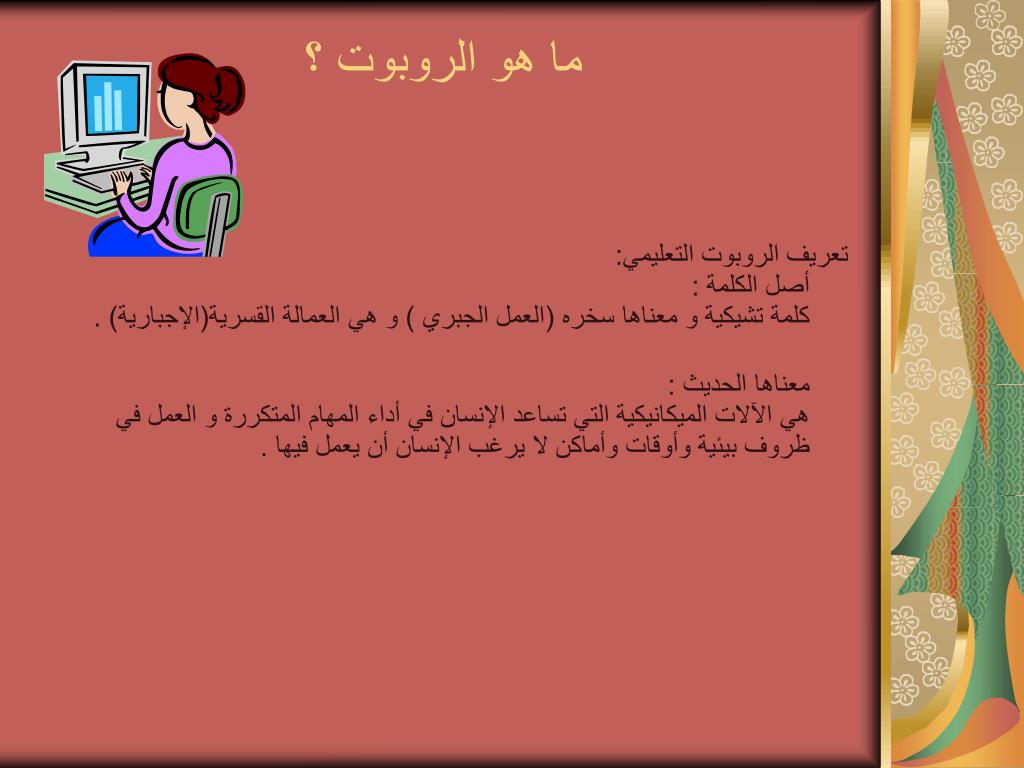 ما هو الروبوت ؟

تعريف الروبوت التعليمي:
أصل الكلمة :
كلمة تشيكية و معناها سخره (العمل الجبري ) و هي العمالة القسرية(الإجبارية) .

معناها الحديث :
هي الآلات الميكانيكية التي تساعد الإنسان في أداء المهام المتكررة و العمل في ظروف بيئية وأوقات وأماكن لا يرغب الإنسان أن يعمل فيها .